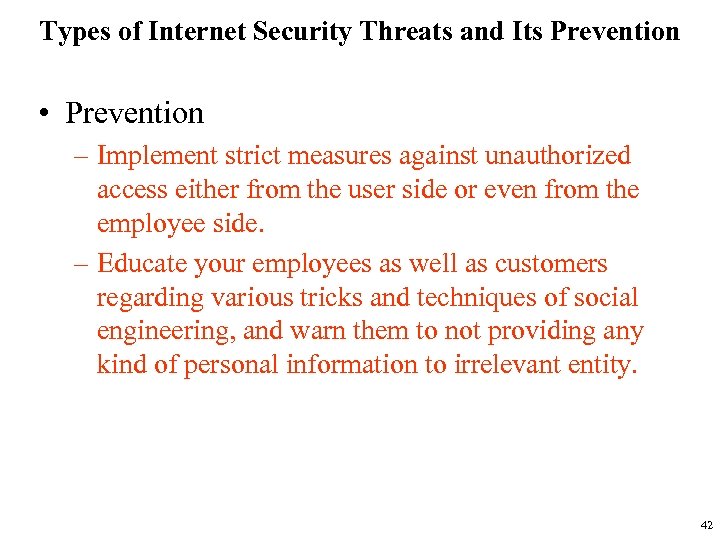 Types of Internet Security Threats and Its Prevention

• Prevention

– Implement strict measures against unauthorized access either from the user side or even from the employee side.

– Educate your employees as well as customers regarding various tricks and techniques of social engineering, and warn them to not providing any kind of personal information to irrelevant entity.

42